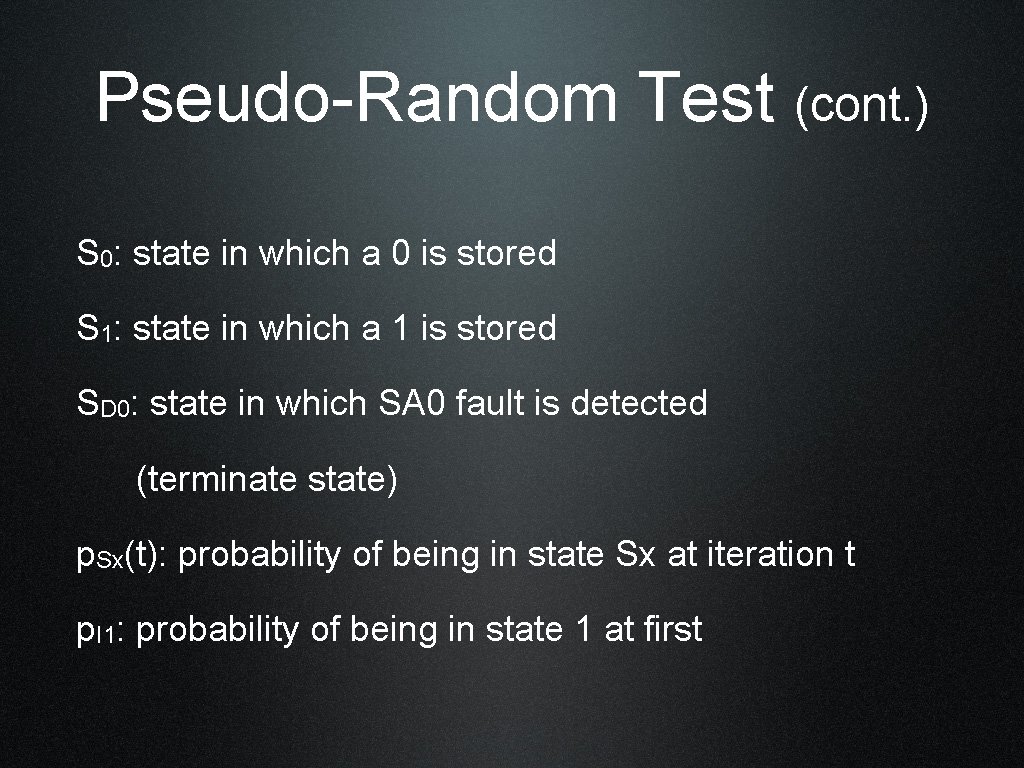 Pseudo-Random Test (cont.)

$S_0$: state in which a 0 is stored

$S_1$: state in which a 1 is stored

$S_{D0}$: state in which SA0 fault is detected

(terminate state)

$p_{Sx}(t)$: probability of being in state Sx at iteration t

$p_{I1}$: probability of being in state 1 at first